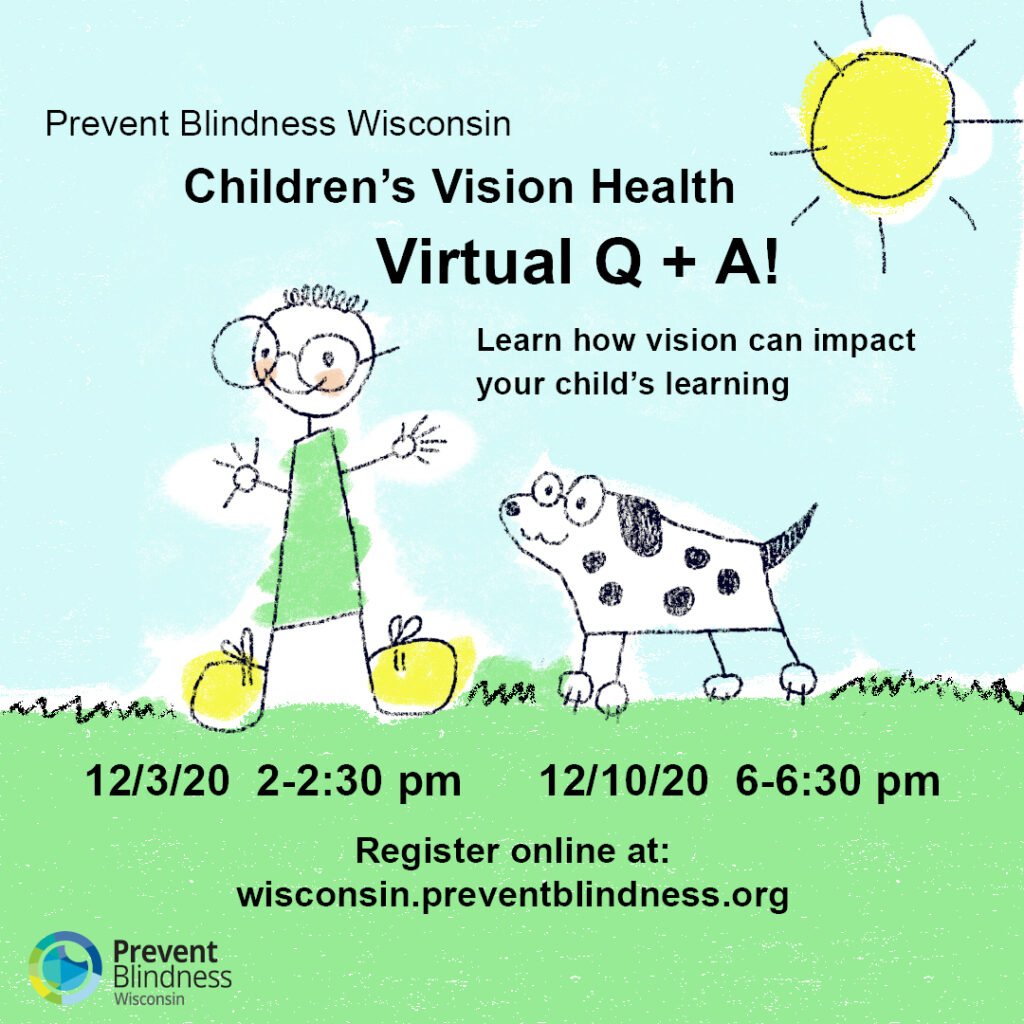 Prevent Blindness Wisconsin

Children's Vision Health

Virtual Q + A!

Learn how vision can impact your child's learning

12/3/20 2-2:30 pm

12/10/20 6-6:30 pm

Register online at:
wisconsin.preventblindness.org

Prevent Blindness
Wisconsin